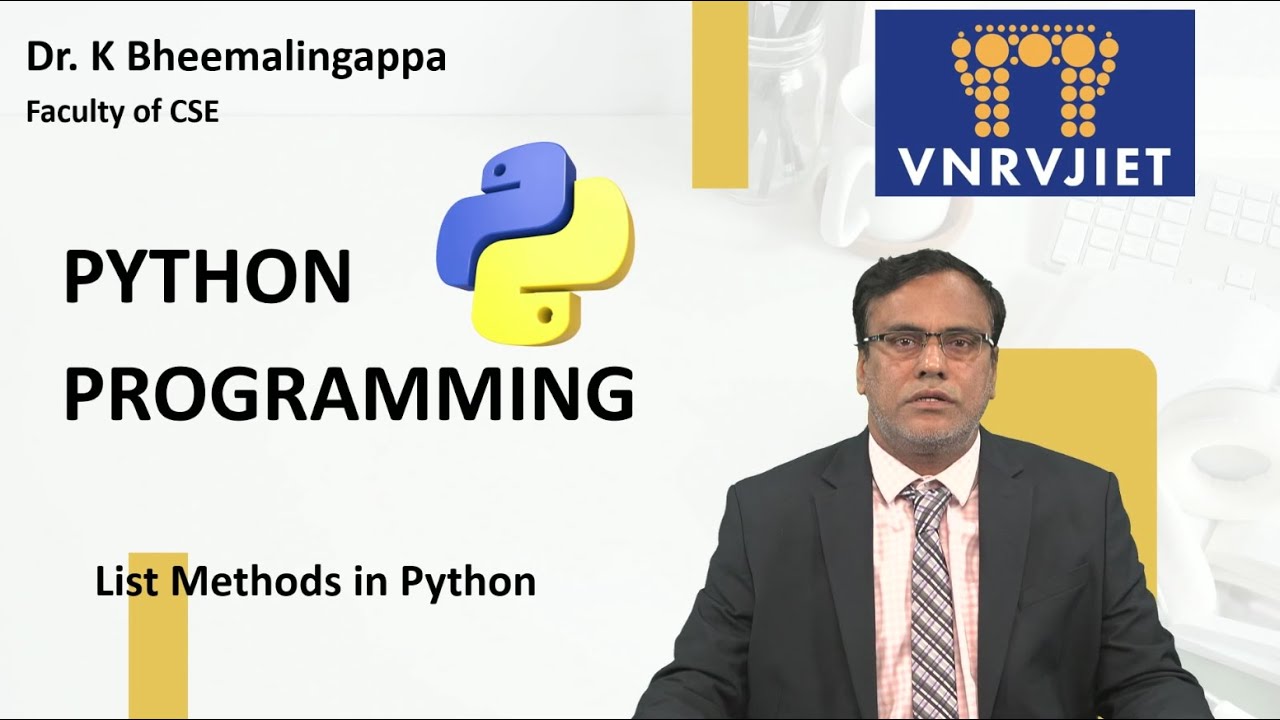 Dr. K Bheemalingappa
Faculty of CSE

VNRVJIET

PYTHON
PROGRAMMING

List Methods in Python